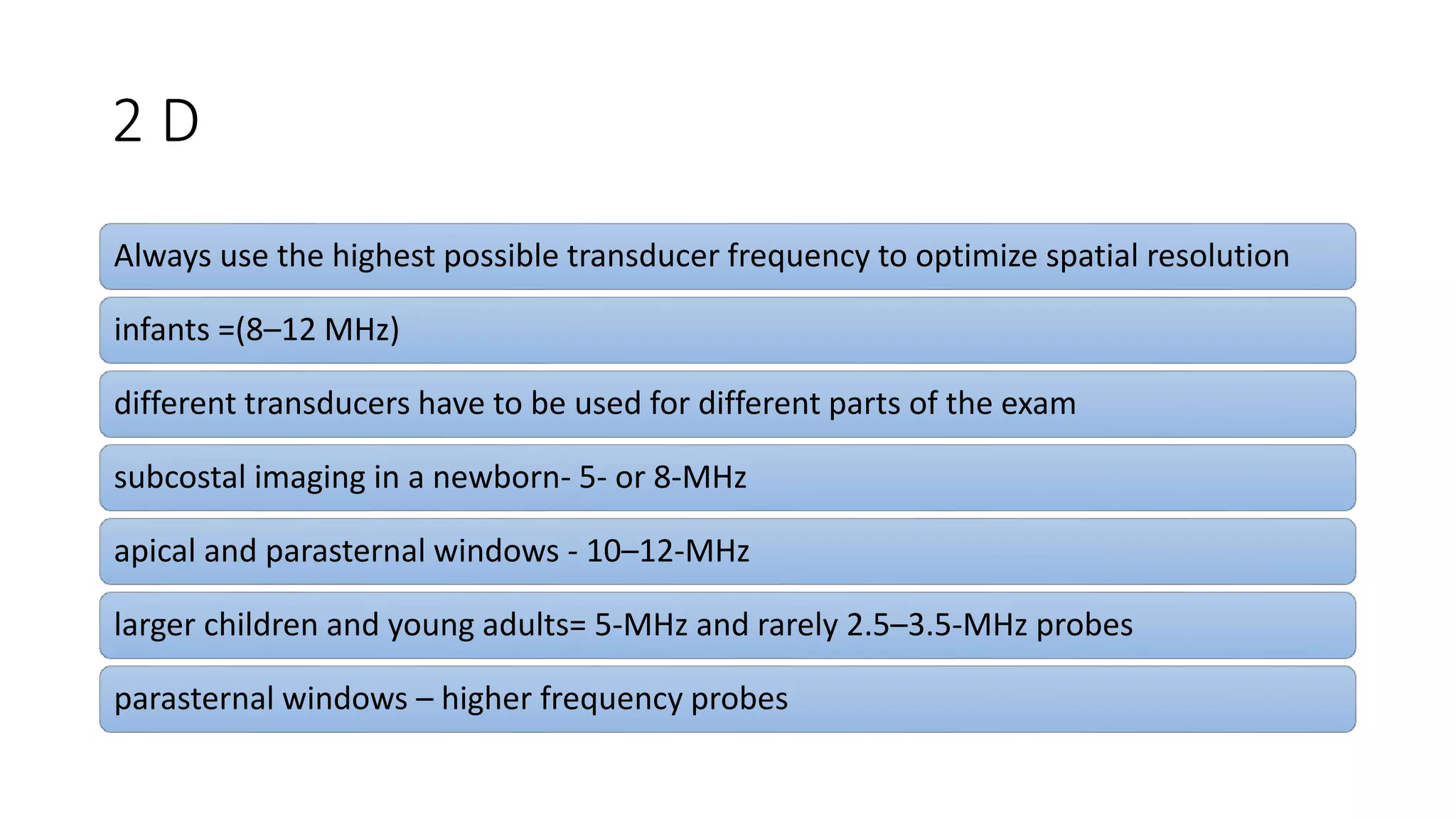 2 D

Always use the highest possible transducer frequency to optimize spatial resolution

infants =(8–12 MHz)

different transducers have to be used for different parts of the exam

subcostal imaging in a newborn- 5- or 8-MHz

apical and parasternal windows - 10–12-MHz

larger children and young adults= 5-MHz and rarely 2.5–3.5-MHz probes

parasternal windows – higher frequency probes